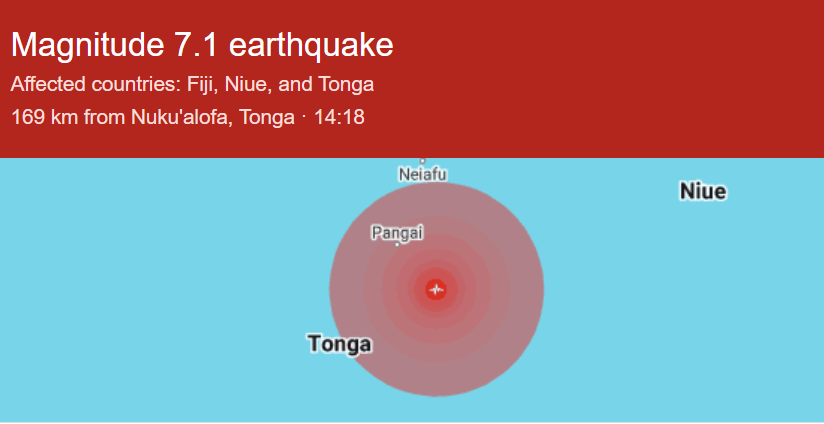 Magnitude 7.1 earthquake
Affected countries: Fiji, Niue, and Tonga
169 km from Nuku'alofa, Tonga · 14:18

Neiafu
Niue
Pangai
Tonga